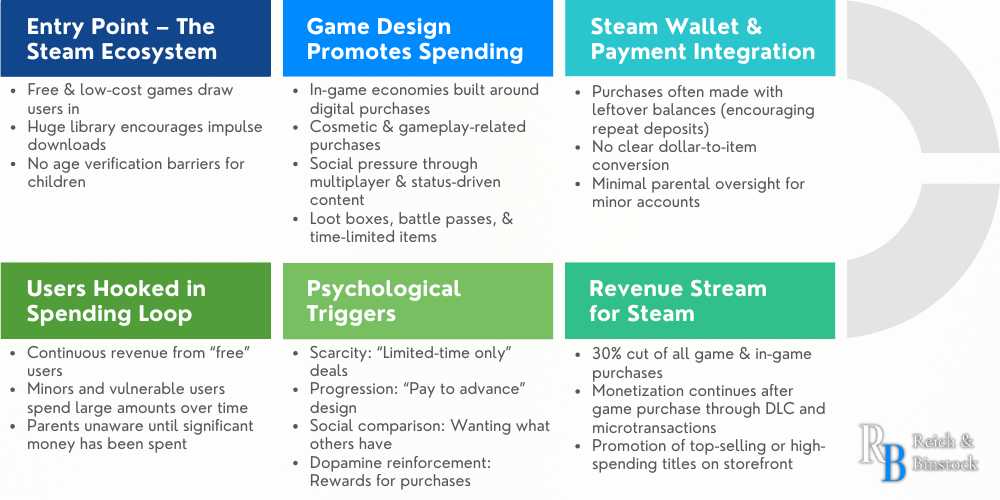 Entry Point – The Steam Ecosystem

- Free & low-cost games draw users in
- Huge library encourages impulse downloads
- No age verification barriers for children

Game Design Promotes Spending

- In-game economies built around digital purchases
- Cosmetic & gameplay-related purchases
- Social pressure through multiplayer & status-driven content
- Loot boxes, battle passes, & time-limited items

Steam Wallet & Payment Integration

- Purchases often made with leftover balances (encouraging repeat deposits)
- No clear dollar-to-item conversion
- Minimal parental oversight for minor accounts

Users Hooked in Spending Loop

- Continuous revenue from "free" users
- Minors and vulnerable users spend large amounts over time
- Parents unaware until significant money has been spent

Psychological Triggers

- Scarcity: "Limited-time only" deals
- Progression: "Pay to advance" design
- Social comparison: Wanting what others have
- Dopamine reinforcement: Rewards for purchases

Revenue Stream for Steam

- 30% cut of all game & in-game purchases
- Monetization continues after game purchase through DLC and microtransactions
- Promotion of top-selling or high-spending titles on storefront

RB Reich & Binstock